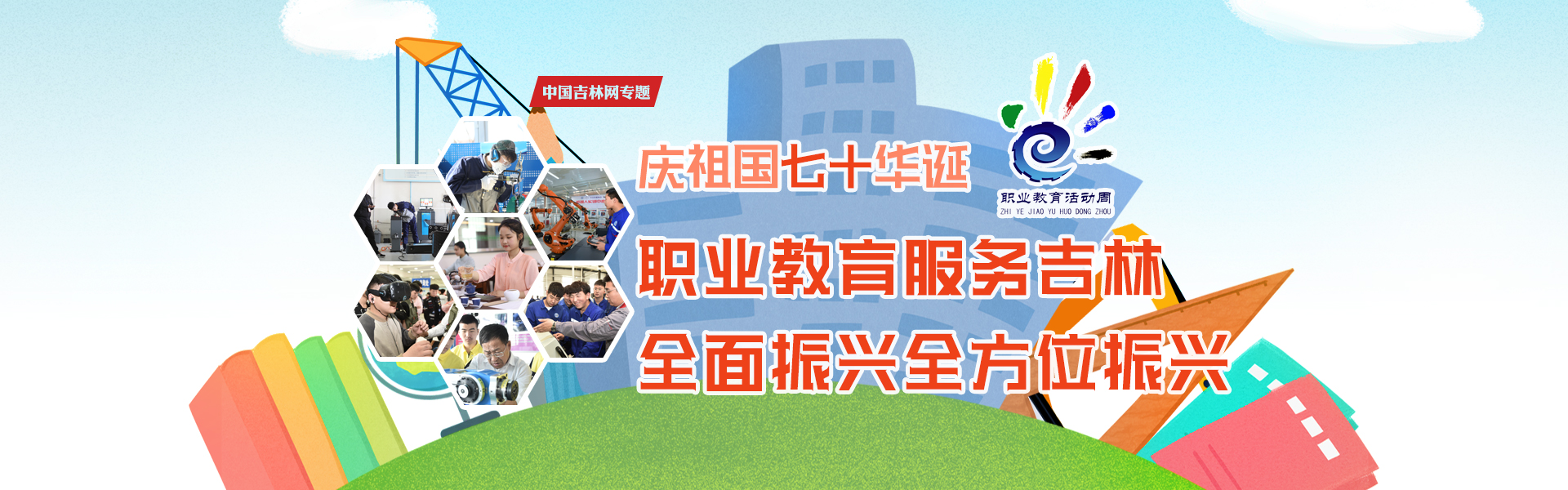 中国吉林网专题

庆祖国七十华诞

职业教育活动周
ZHI YE JIAO YU HUO DONG ZHOU

职业教育服务吉林
全面振兴全方位振兴